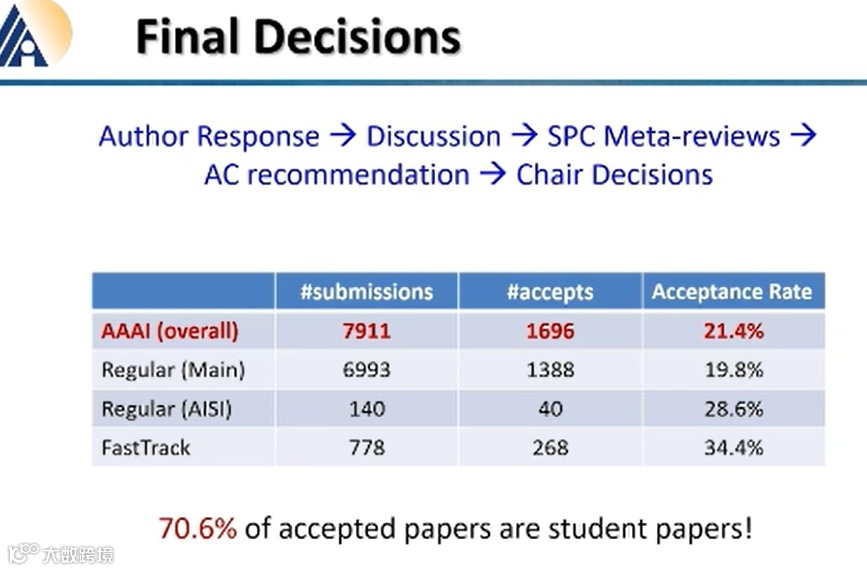 Final Decisions

Author Response → Discussion → SPC Meta-reviews → AC recommendation → Chair Decisions

| | #submissions | #accepts | Acceptance Rate |
|---|---|---|---|
| AAAI (overall) | 7911 | 1696 | 21.4% |
| Regular (Main) | 6993 | 1388 | 19.8% |
| Regular (AISI) | 140 | 40 | 28.6% |
| FastTrack | 778 | 268 | 34.4% |

70.6% of accepted papers are student papers!

大数跨境